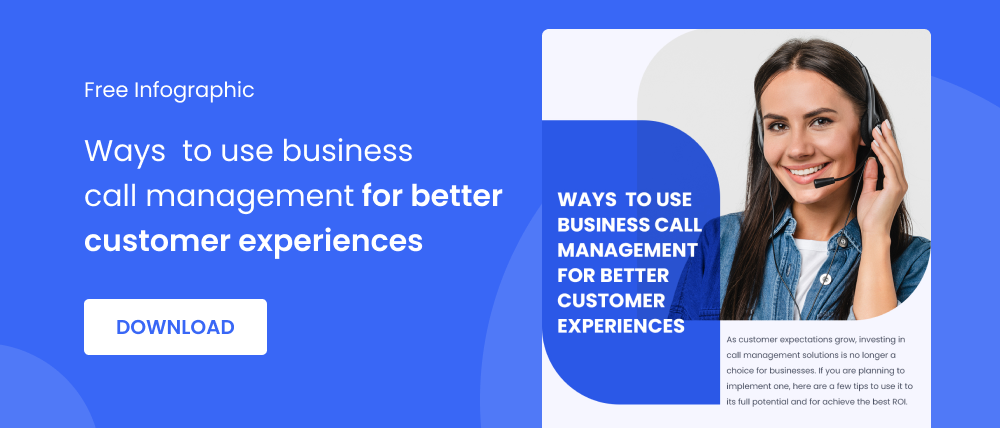 Free Infographic

Ways to use business call management for better customer experiences

DOWNLOAD

WAYS TO USE BUSINESS CALL MANAGEMENT FOR BETTER CUSTOMER EXPERIENCES

As customer expectations grow, investing in call management solutions is no longer a choice for businesses. If you are planning to implement one, here are a few tips to use it to its full potential and for achieve the best ROI.